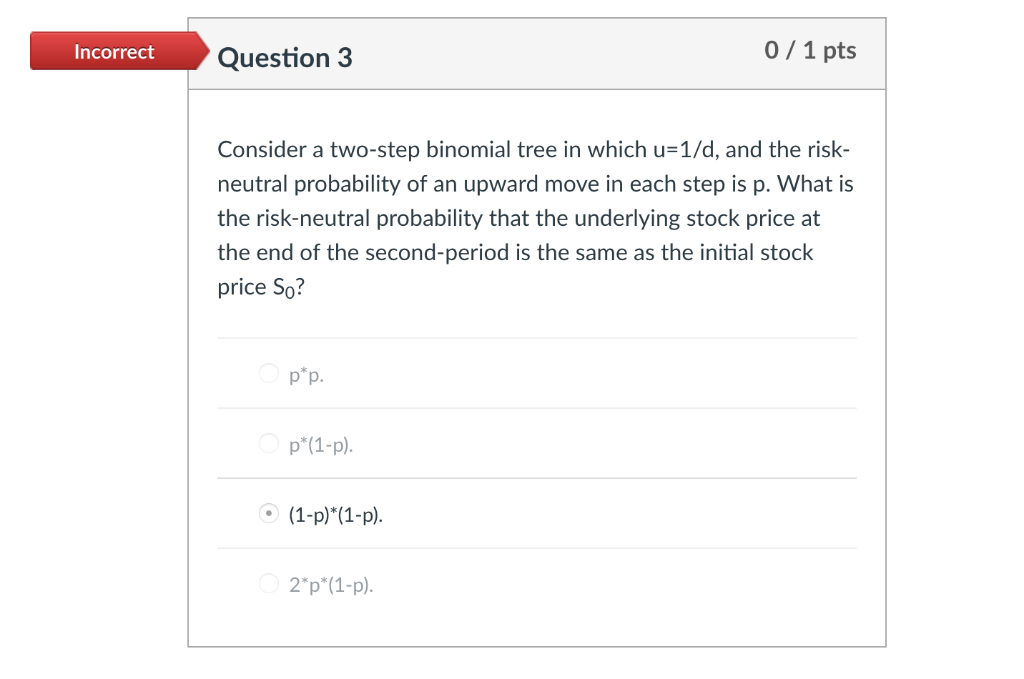 Incorrect

Question 3

0 / 1 pts

Consider a two-step binomial tree in which u=1/d, and the risk-neutral probability of an upward move in each step is p. What is the risk-neutral probability that the underlying stock price at the end of the second-period is the same as the initial stock price $S_0$?

p*p.

p*(1-p).

(1-p)*(1-p).

2*p*(1-p).